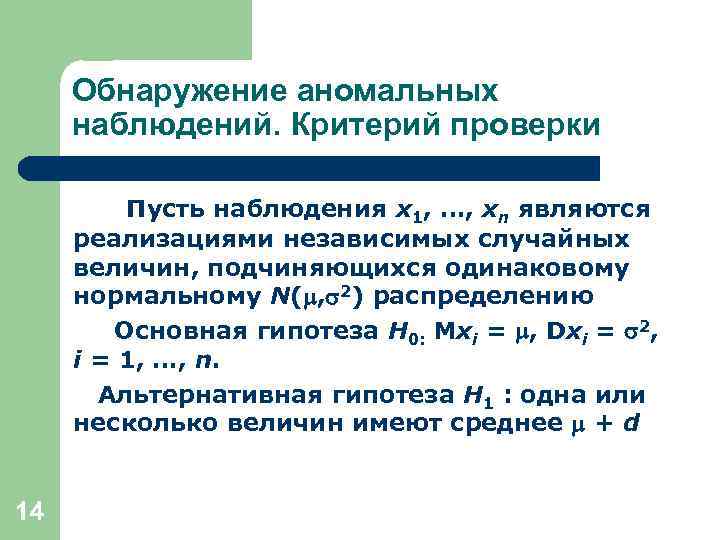 Обнаружение аномальных наблюдений. Критерий проверки

Пусть наблюдения $x_1, \ldots, x_n$ являются реализациями независимых случайных величин, подчиняющихся одинаковому нормальному $N(\mu,\sigma^2)$ распределению

Основная гипотеза $H_{0:}$ $Mx_i = \mu$, $Dx_i = \sigma^2$, $i = 1, \ldots, n$.

Альтернативная гипотеза $H_1$ : одна или несколько величин имеют среднее $\mu + d$

14